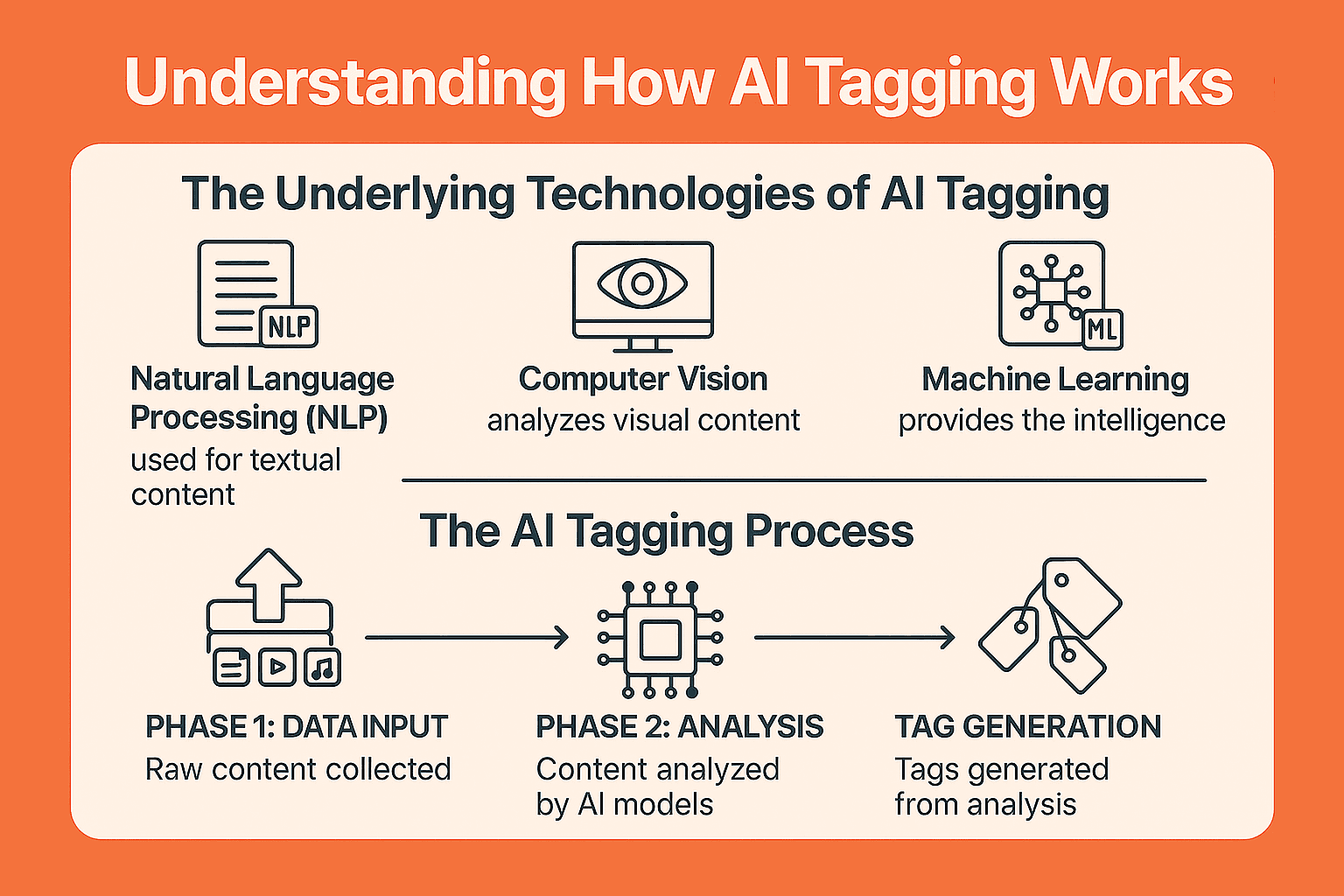 Understanding How AI Tagging Works

The Underlying Technologies of AI Tagging

NLP

Natural Language Processing (NLP)
used for textual content

Computer Vision
analyzes visual content

ML

Machine Learning
provides the intelligence

The AI Tagging Process

PHASE 1: DATA INPUT
Raw content collected

PHASE 2: ANALYSIS
Content analyzed by AI models

TAG GENERATION
Tags generated from analysis